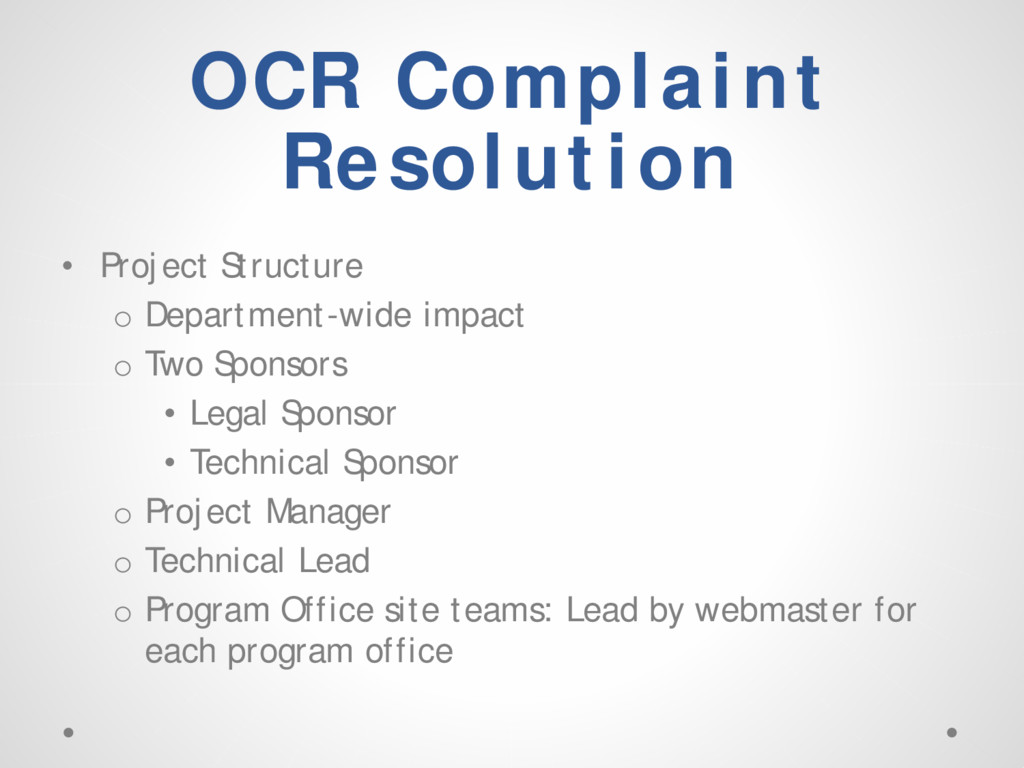 OCR Complaint Resolution

• Project Structure
  o Department-wide impact
  o Two Sponsors
    • Legal Sponsor
    • Technical Sponsor
  o Project Manager
  o Technical Lead
  o Program Office site teams: Lead by webmaster for each program office